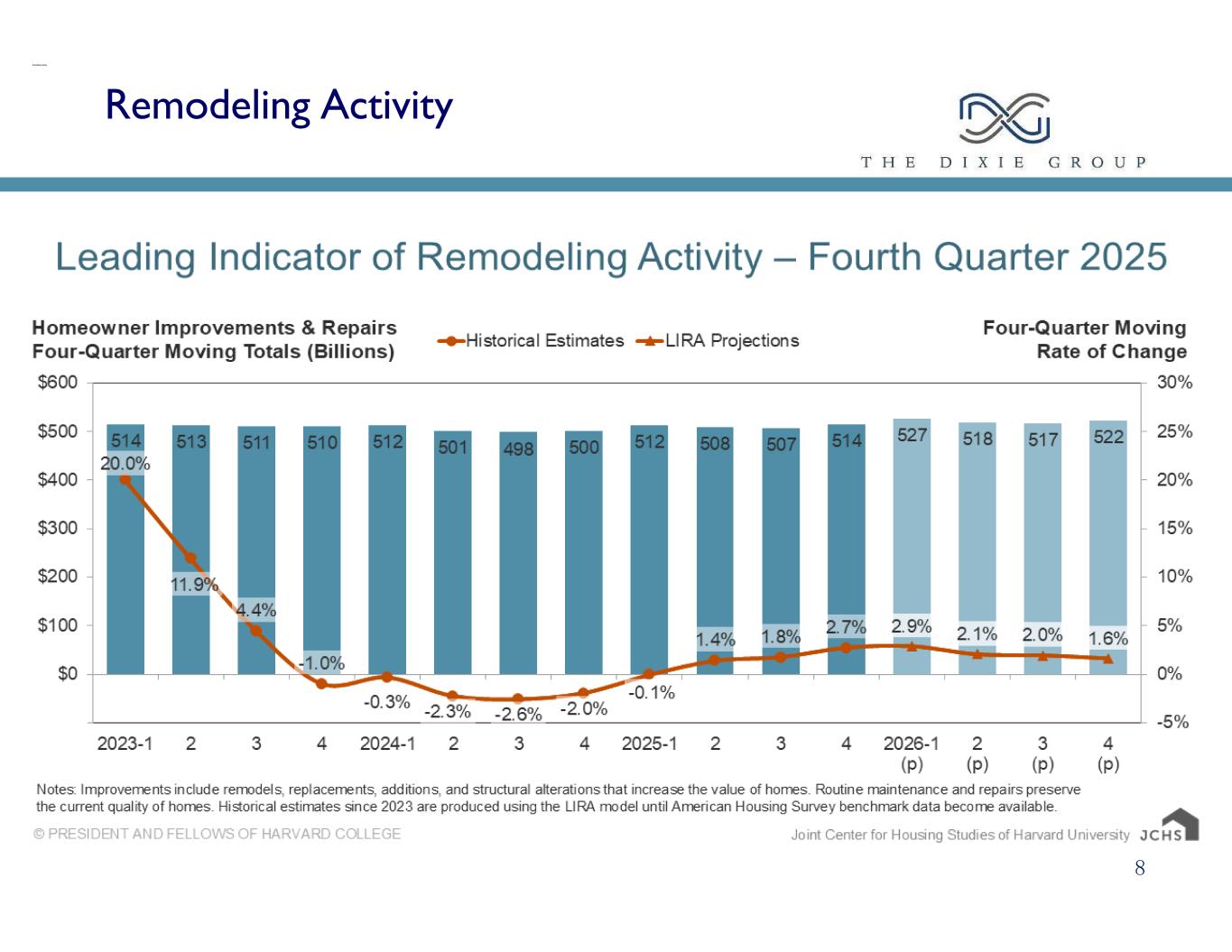 Remodeling Activity

THE DIXIE GROUP

Leading Indicator of Remodeling Activity – Fourth Quarter 2025

Homeowner Improvements & Repairs
Four-Quarter Moving Totals (Billions)

Historical Estimates
LIRA Projections

Four-Quarter Moving
Rate of Change

$600
$500
$400
$300
$200
$100
$0

30%
25%
20%
15%
10%
5%
0%
-5%

514
513
511
510
512
501
498
500
512
508
507
514
527
518
517
522

20.0%
11.9%
4.4%
-1.0%
-0.3%
-2.3%
-2.6%
-2.0%
-0.1%
1.4%
1.8%
2.7%
2.9%
2.1%
2.0%
1.6%

2023-1
2
3
4
2024-1
2
3
4
2025-1
2
3
4
2026-1 (p)
2 (p)
3 (p)
4 (p)

Notes: Improvements include remodels, replacements, additions, and structural alterations that increase the value of homes. Routine maintenance and repairs preserve the current quality of homes. Historical estimates since 2023 are produced using the LIRA model until American Housing Survey benchmark data become available.

© PRESIDENT AND FELLOWS OF HARVARD COLLEGE

Joint Center for Housing Studies of Harvard University JCHS

8